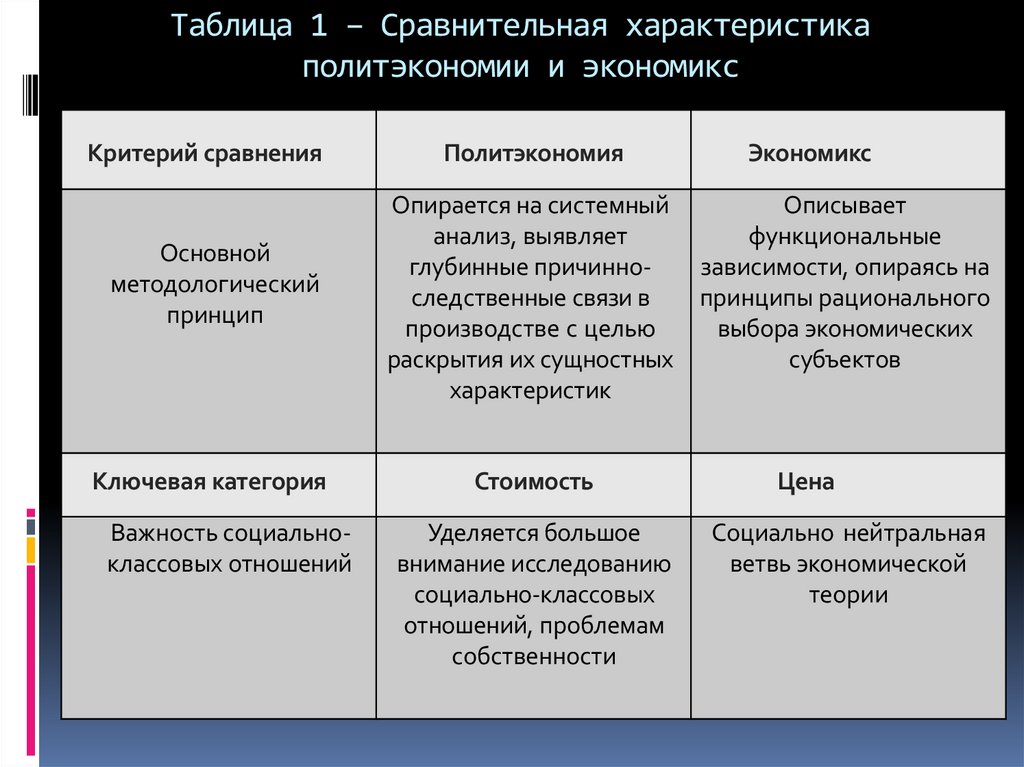 Таблица 1 – Сравнительная характеристика политэкономии и экономикс

| Критерий сравнения | Политэкономия | Экономикс |
|---|---|---|
| Основной методологический принцип | Опирается на системный анализ, выявляет глубинные причинно-следственные связи в производстве с целью раскрытия их сущностных характеристик | Описывает функциональные зависимости, опираясь на принципы рационального выбора экономических субъектов |
| Ключевая категория | Стоимость | Цена |
| Важность социально-классовых отношений | Уделяется большое внимание исследованию социально-классовых отношений, проблемам собственности | Социально нейтральная ветвь экономической теории |